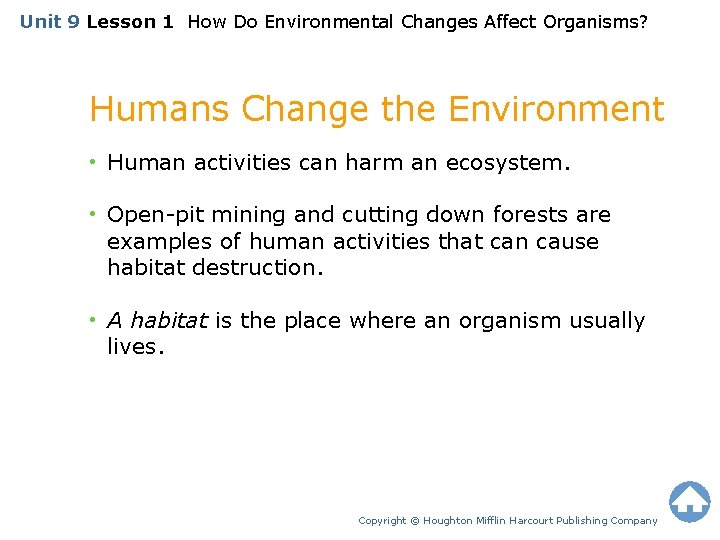 Unit 9 Lesson 1 How Do Environmental Changes Affect Organisms?

Humans Change the Environment

• Human activities can harm an ecosystem.

• Open-pit mining and cutting down forests are examples of human activities that can cause habitat destruction.

• A habitat is the place where an organism usually lives.

Copyright © Houghton Mifflin Harcourt Publishing Company